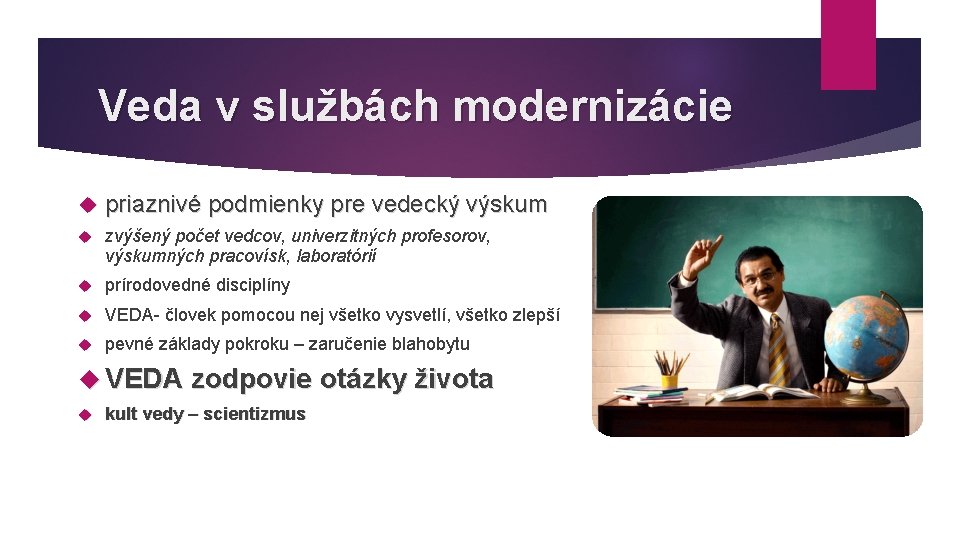 Veda v službách modernizácie

priaznivé podmienky pre vedecký výskum

zvýšený počet vedcov, univerzitných profesorov, výskumných pracovísk, laboratórií

prírodovedné disciplíny

VEDA- človek pomocou nej všetko vysvetlí, všetko zlepší

pevné základy pokroku – zaručenie blahobytu

VEDA zodpovie otázky života

kult vedy – scientizmus